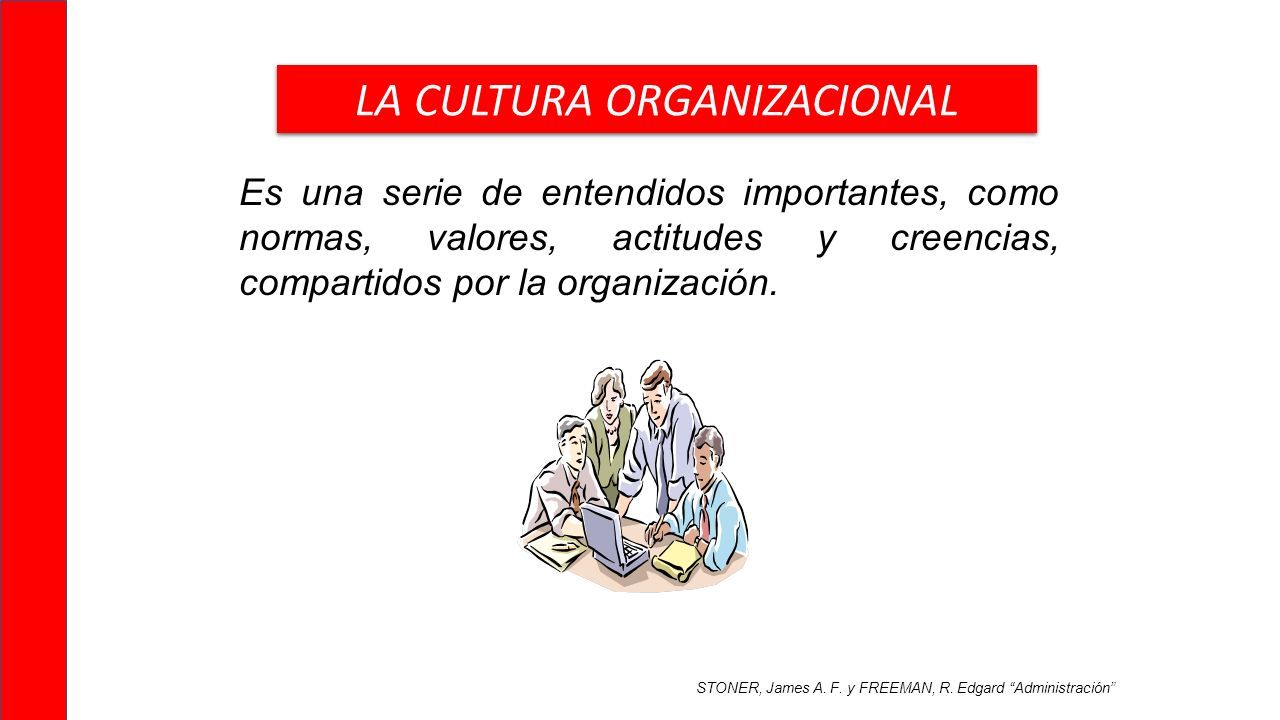 LA CULTURA ORGANIZACIONAL

Es una serie de entendidos importantes, como normas, valores, actitudes y creencias, compartidos por la organización.

STONER, James A. F. y FREEMAN, R. Edgard “Administración”